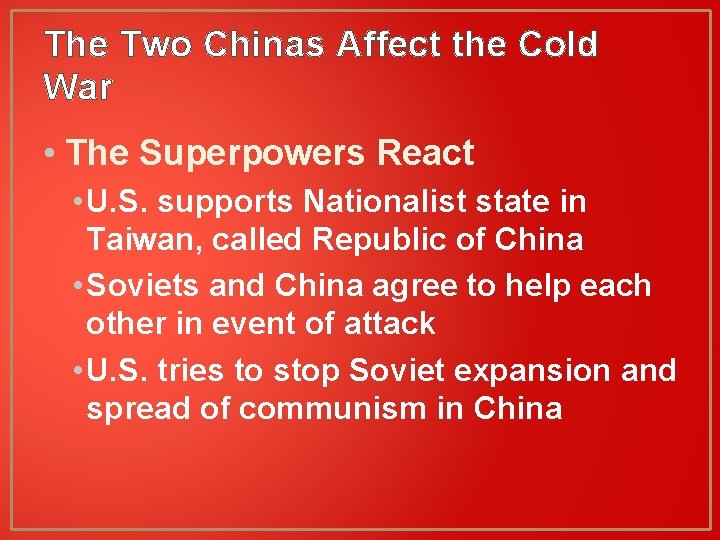 The Two Chinas Affect the Cold War

• The Superpowers React

• U.S. supports Nationalist state in Taiwan, called Republic of China

• Soviets and China agree to help each other in event of attack

• U.S. tries to stop Soviet expansion and spread of communism in China